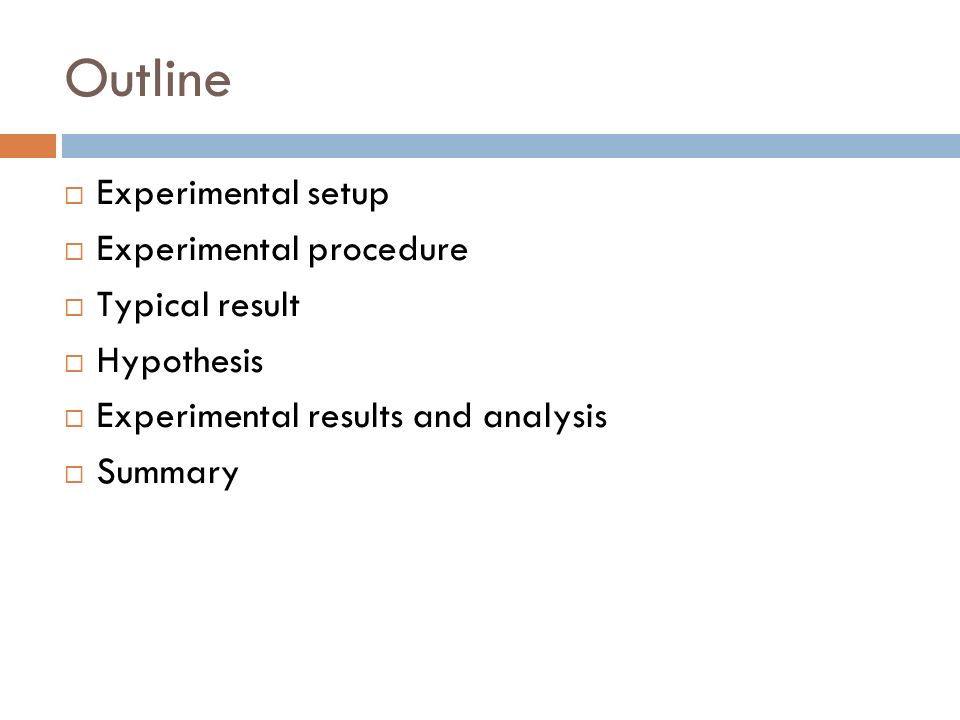 Outline

□ Experimental setup
□ Experimental procedure
□ Typical result
□ Hypothesis
□ Experimental results and analysis
□ Summary